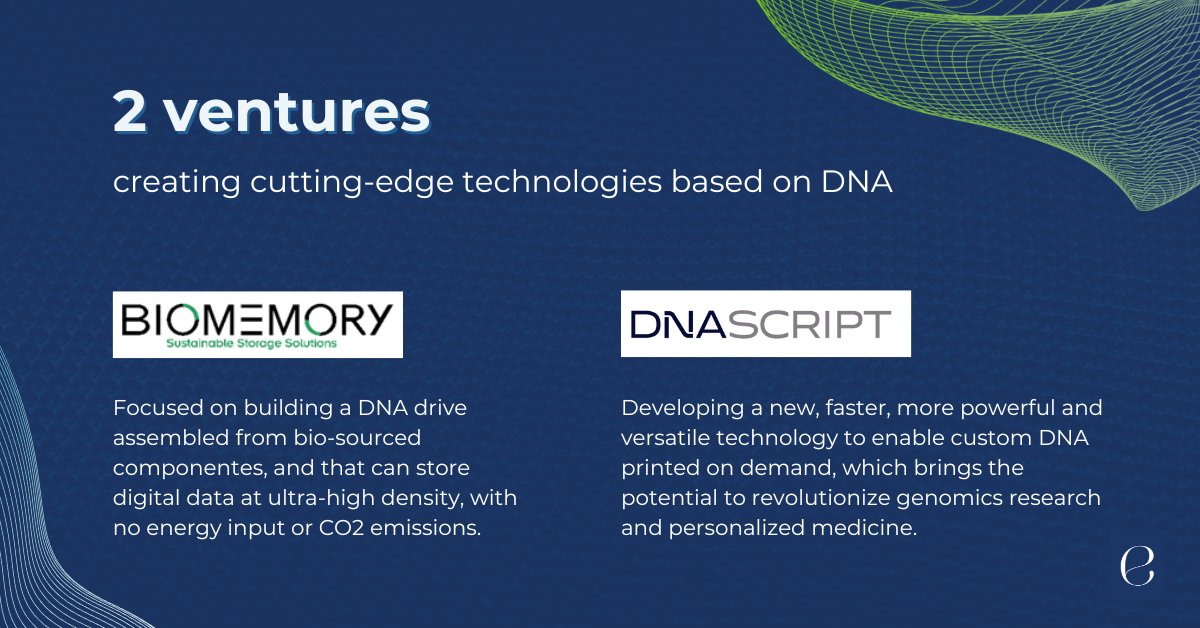 2 ventures

creating cutting-edge technologies based on DNA

BIOMEMORY
Sustainable Storage Solutions

Focused on building a DNA drive assembled from bio-sourced componentes, and that can store digital data at ultra-high density, with no energy input or CO2 emissions.

DNASCRIPT

Developing a new, faster, more powerful and versatile technology to enable custom DNA printed on demand, which brings the potential to revolutionize genomics research and personalized medicine.

e